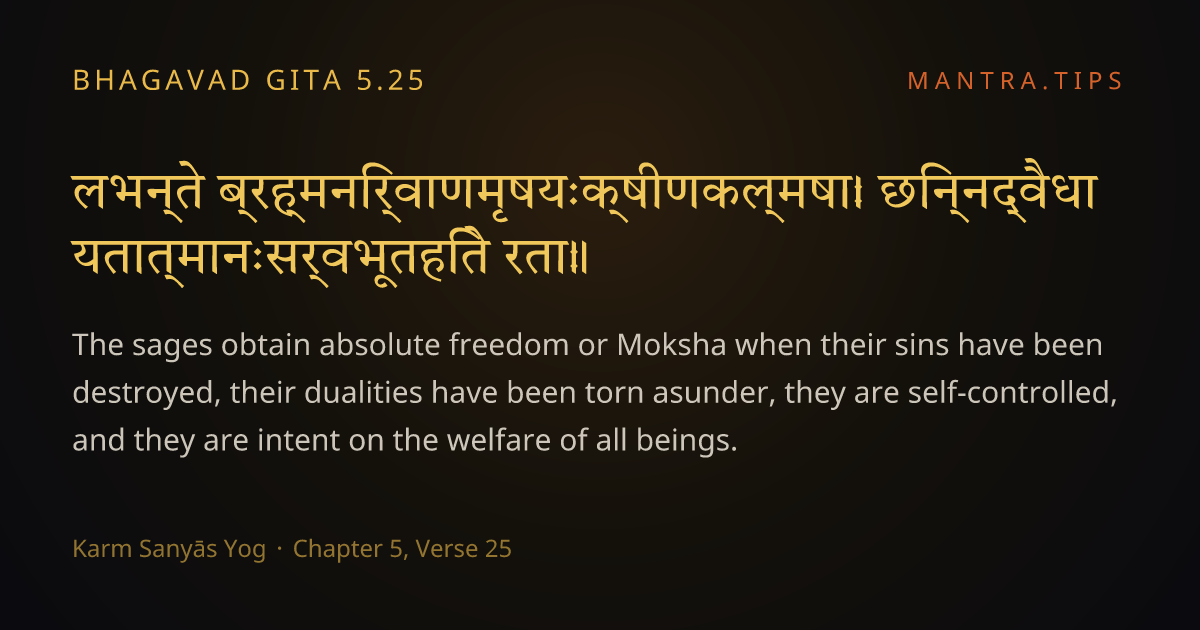 BHAGAVAD GITA 5.25

MANTRA.TIPS

लभन्ते ब्रह्मनिर्वाणमृषयःक्षीणकल्मषाः। छिन्नद्वैधा यतात्मानःसर्वभूतहिते रताः॥

The sages obtain absolute freedom or Moksha when their sins have been destroyed, their dualities have been torn asunder, they are self-controlled, and they are intent on the welfare of all beings.

Karm Sanyās Yog · Chapter 5, Verse 25